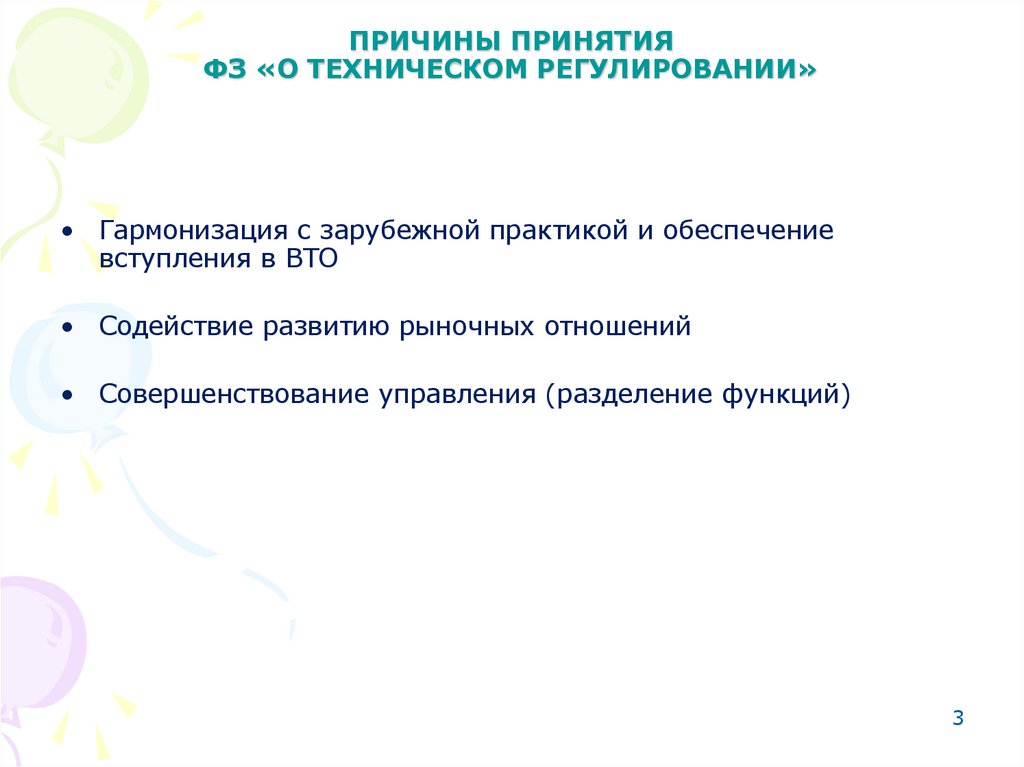 ПРИЧИНЫ ПРИНЯТИЯ
ФЗ «О ТЕХНИЧЕСКОМ РЕГУЛИРОВАНИИ»

• Гармонизация с зарубежной практикой и обеспечение вступления в ВТО

• Содействие развитию рыночных отношений

• Совершенствование управления (разделение функций)

3